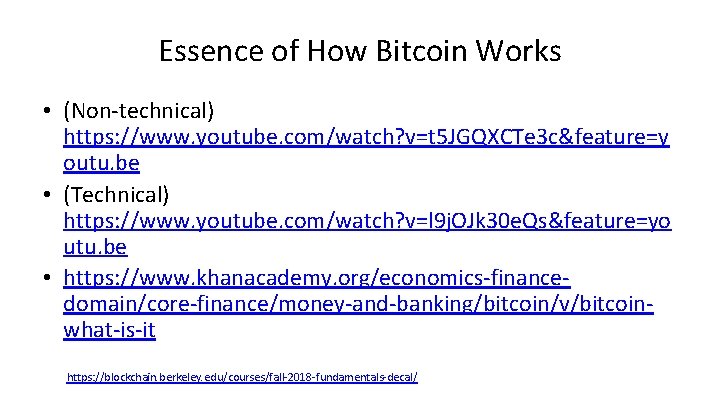 Essence of How Bitcoin Works

• (Non-technical) https://www.youtube.com/watch?v=t5JGQXCTe3c&feature=youtu.be
• (Technical) https://www.youtube.com/watch?v=l9jOJk30eQs&feature=youtu.be
• https://www.khanacademy.org/economics-finance-domain/core-finance/money-and-banking/bitcoin/v/bitcoin-what-is-it

https://blockchain.berkeley.edu/courses/fall-2018-fundamentals-decal/